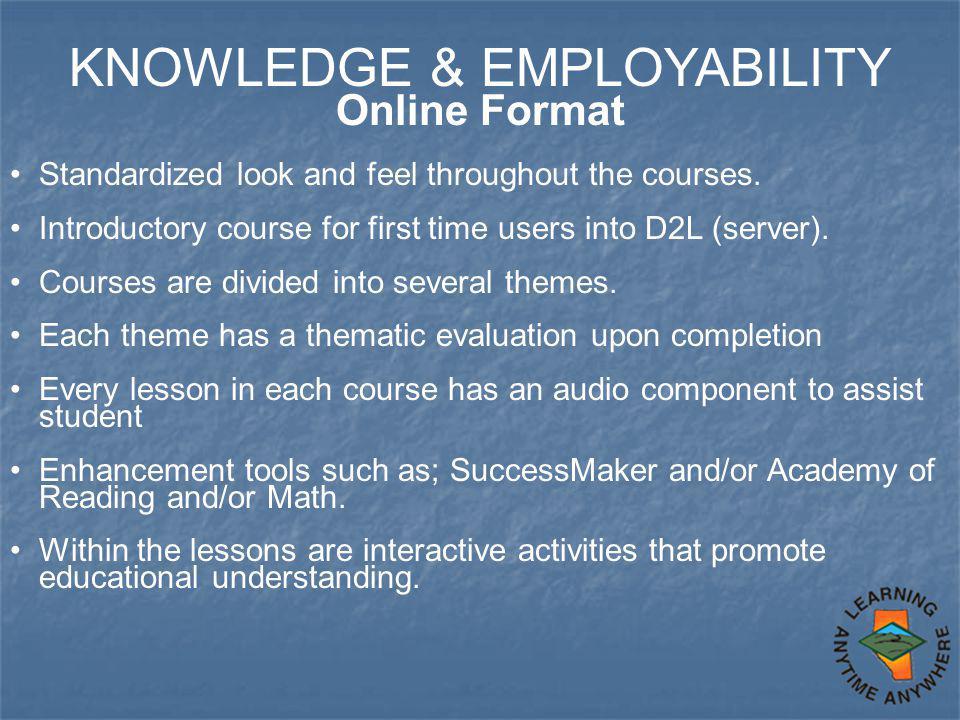 KNOWLEDGE & EMPLOYABILITY
Online Format

• Standardized look and feel throughout the courses.

• Introductory course for first time users into D2L (server).

• Courses are divided into several themes.

• Each theme has a thematic evaluation upon completion

• Every lesson in each course has an audio component to assist student

• Enhancement tools such as; SuccessMaker and/or Academy of Reading and/or Math.

• Within the lessons are interactive activities that promote educational understanding.

LEARNING ANYTIME ANYWHERE